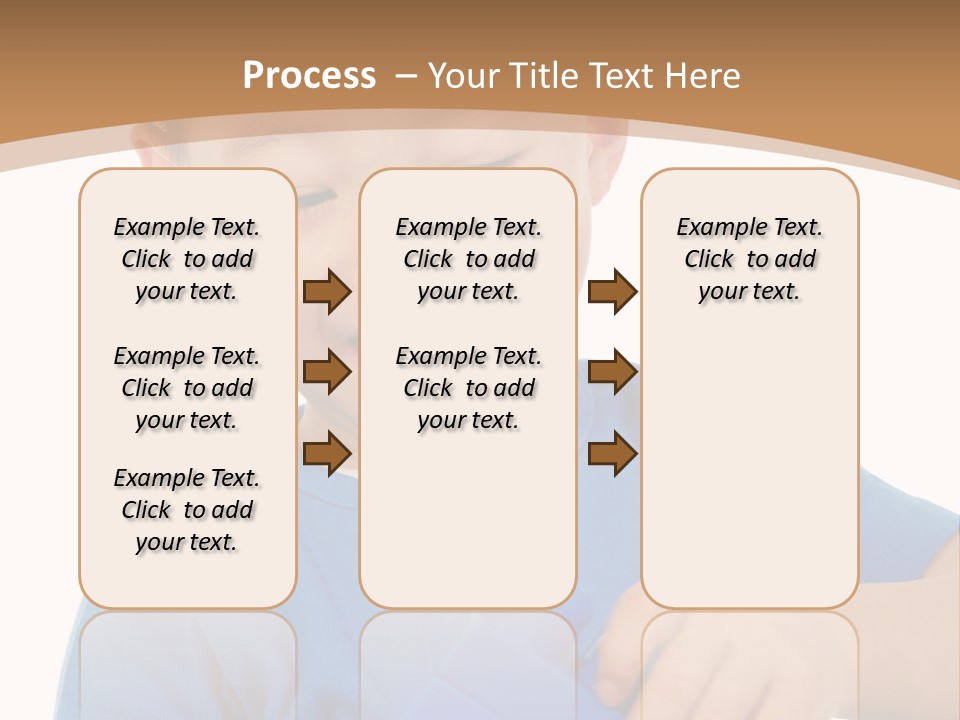 Process – Your Title Text Here

Example Text. Click to add your text.

Example Text. Click to add your text.

Example Text. Click to add your text.

Example Text. Click to add your text.

Example Text. Click to add your text.

Example Text. Click to add your text.